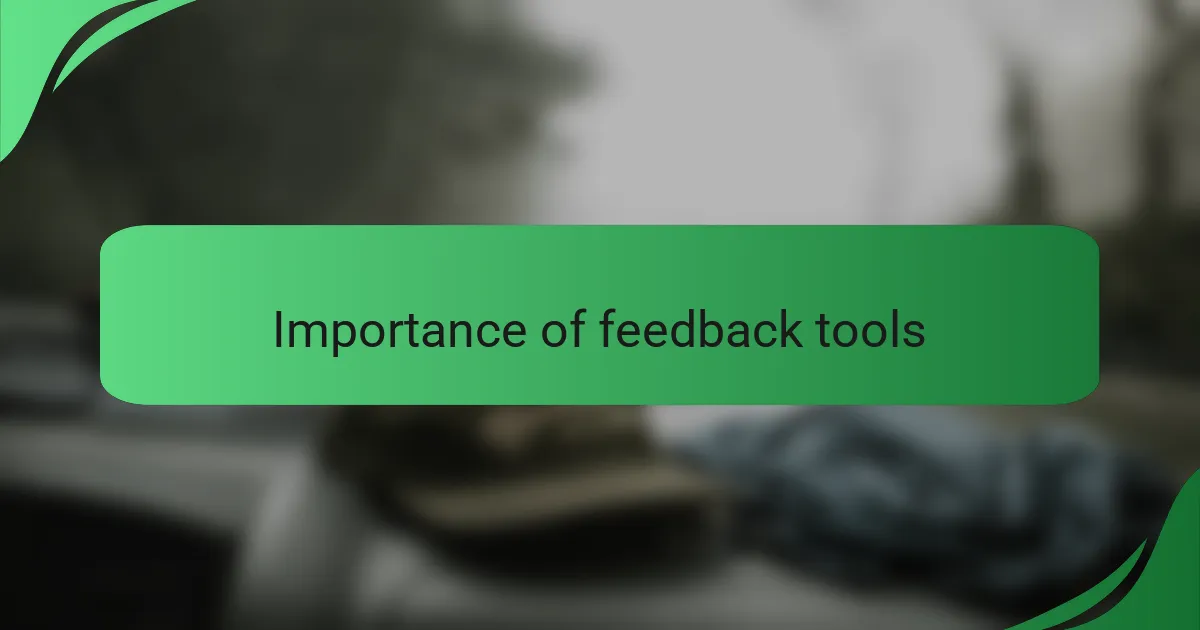 Importance of feedback tools